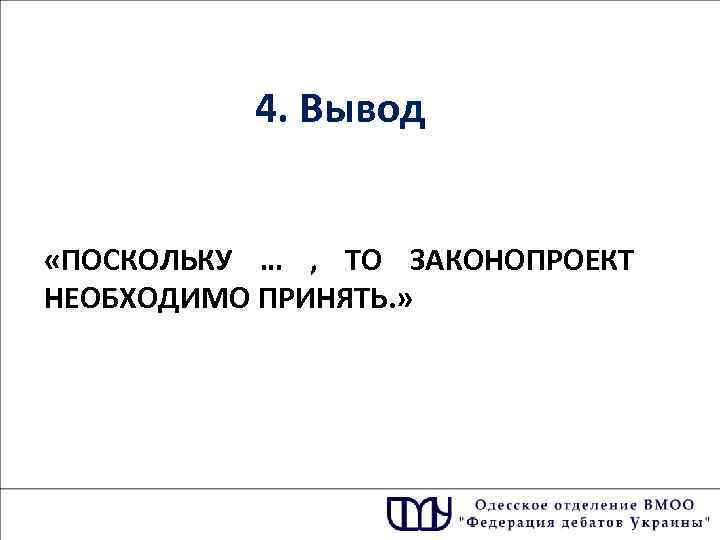 4. Вывод

«ПОСКОЛЬКУ … , ТО ЗАКОНОПРОЕКТ НЕОБХОДИМО ПРИНЯТЬ.»

Одесское отделение ВМОО "Федерация дебатов Украины"